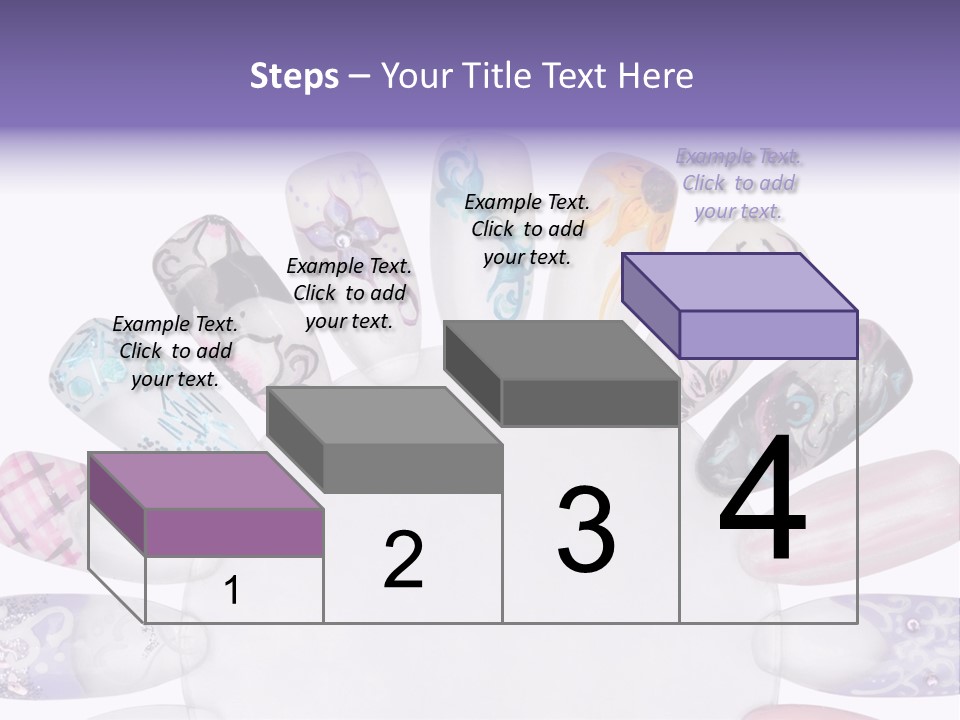 Steps – Your Title Text Here

Example Text. Click to add your text.

Example Text. Click to add your text.

Example Text. Click to add your text.

Example Text. Click to add your text.

1

2

3

4